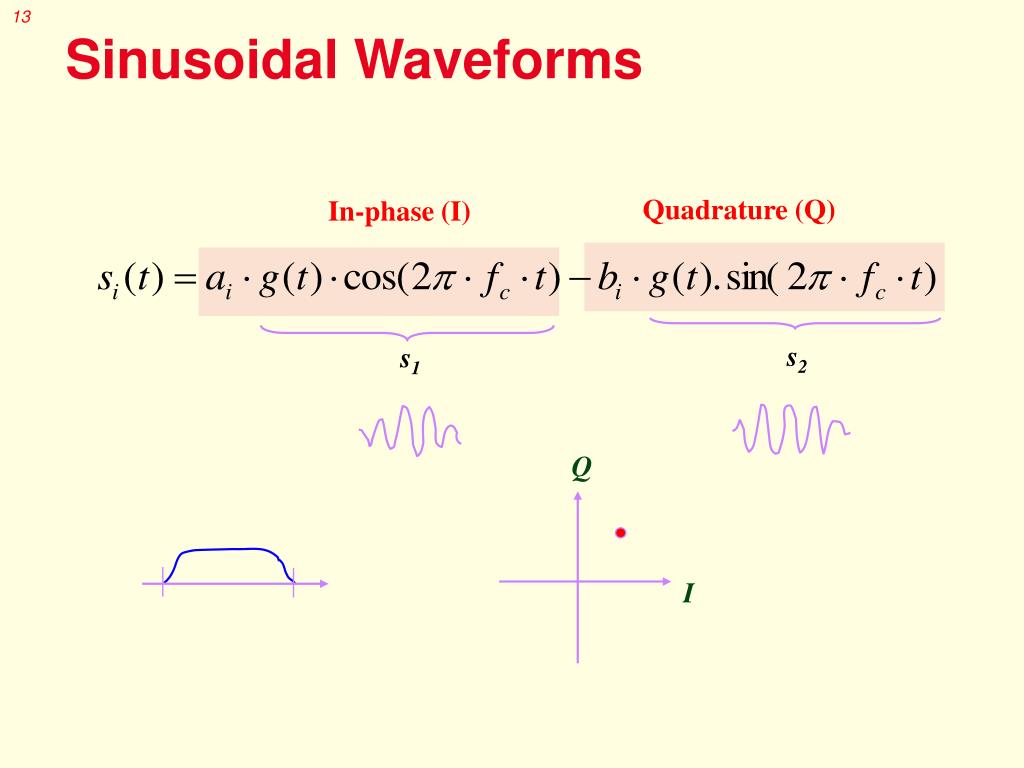 13

Sinusoidal Waveforms

In-phase (I)

Quadrature (Q)

$s_i(t) = a_i \cdot g(t) \cdot \cos(2\pi \cdot f_c \cdot t) - b_i \cdot g(t). \sin(2\pi \cdot f_c \cdot t)$

$s_1$

$s_2$

Q

I